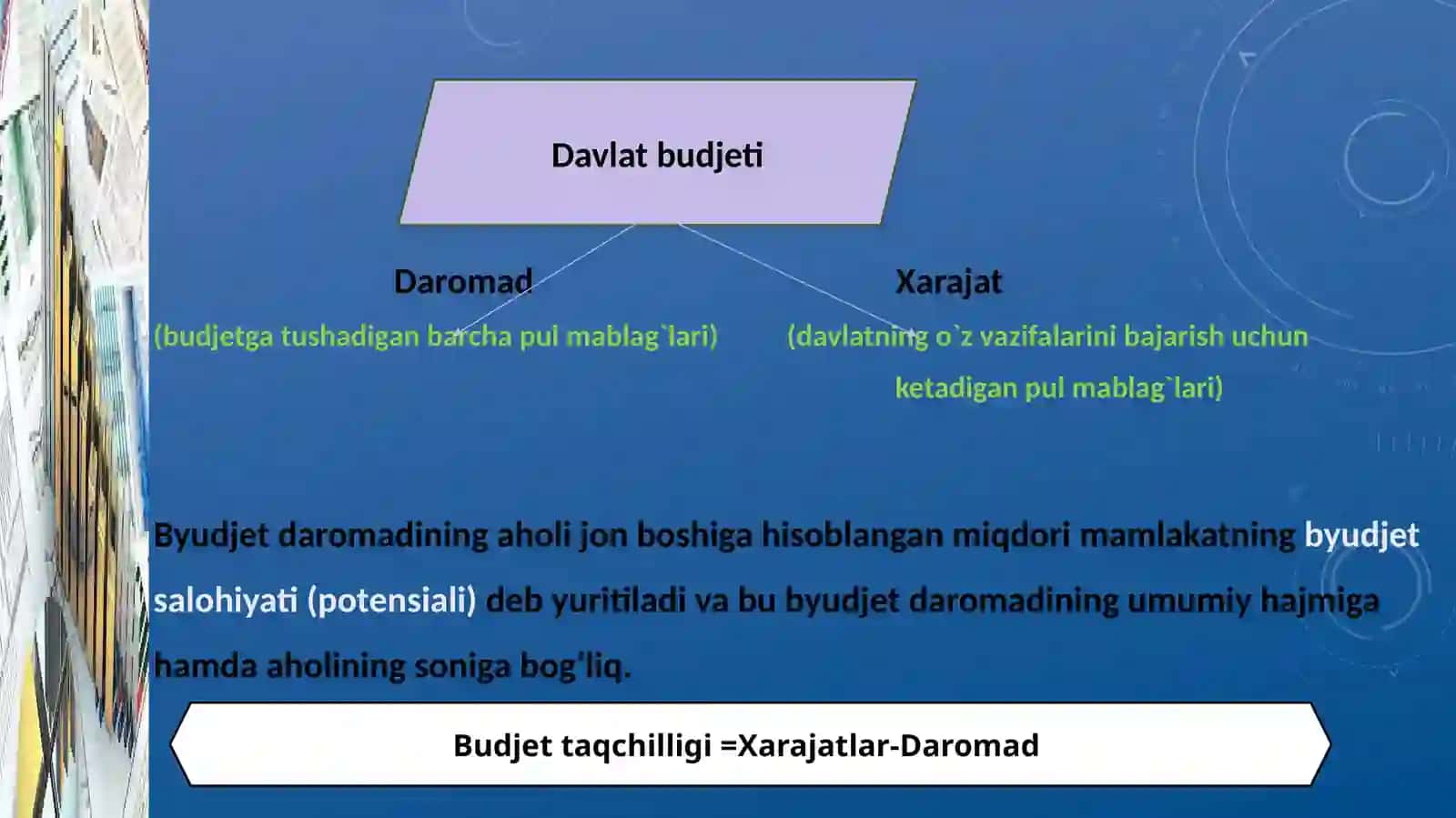 Davlat budjeti

Daromad
(budjetga tushadigan barcha pul mablag`lari)

Xarajat
(davlatning o`z vazifalarini bajarish uchun ketadigan pul mablag`lari)

Byudjet daromadining aholi jon boshiga hisoblangan miqdori mamlakatning byudjet salohiyati (potensiali) deb yuritiladi va bu byudjet daromadining umumiy hajmiga hamda aholining soniga bog'liq.

Budjet taqchilligi =Xarajatlar-Daromad